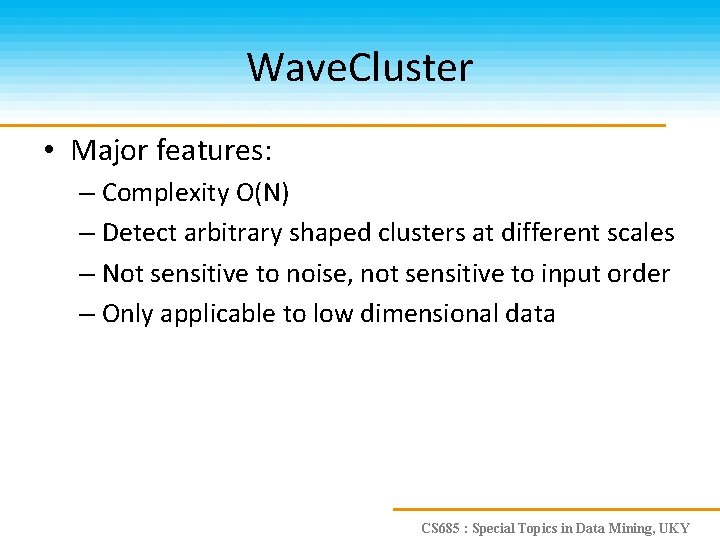 WaveCluster

• Major features:
– Complexity O(N)
– Detect arbitrary shaped clusters at different scales
– Not sensitive to noise, not sensitive to input order
– Only applicable to low dimensional data

CS685 : Special Topics in Data Mining, UKY